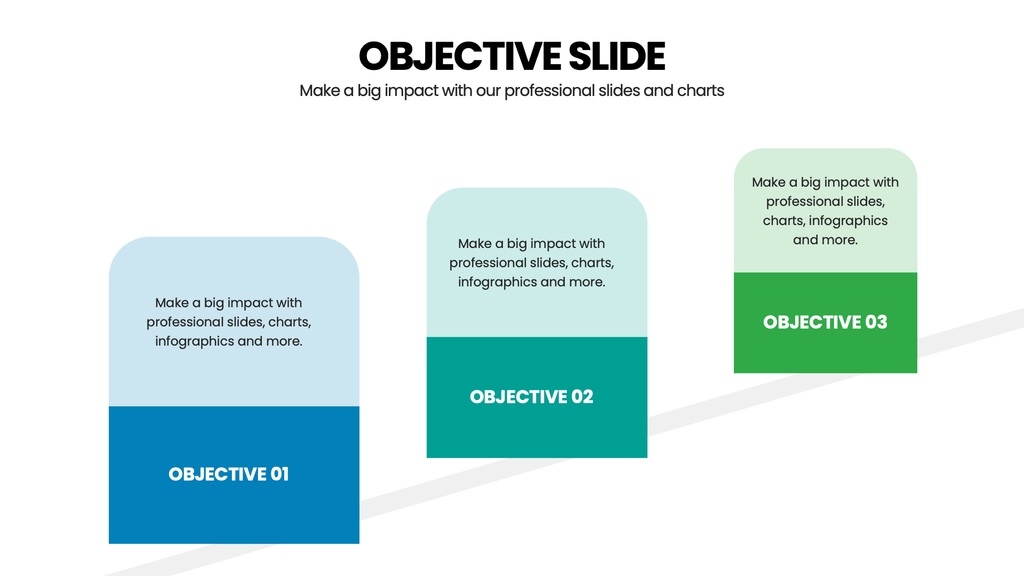 OBJECTIVE SLIDE

Make a big impact with our professional slides and charts

Make a big impact with professional slides, charts, infographics and more.

OBJECTIVE 01

Make a big impact with professional slides, charts, infographics and more.

OBJECTIVE 02

Make a big impact with professional slides, charts, infographics and more.

OBJECTIVE 03